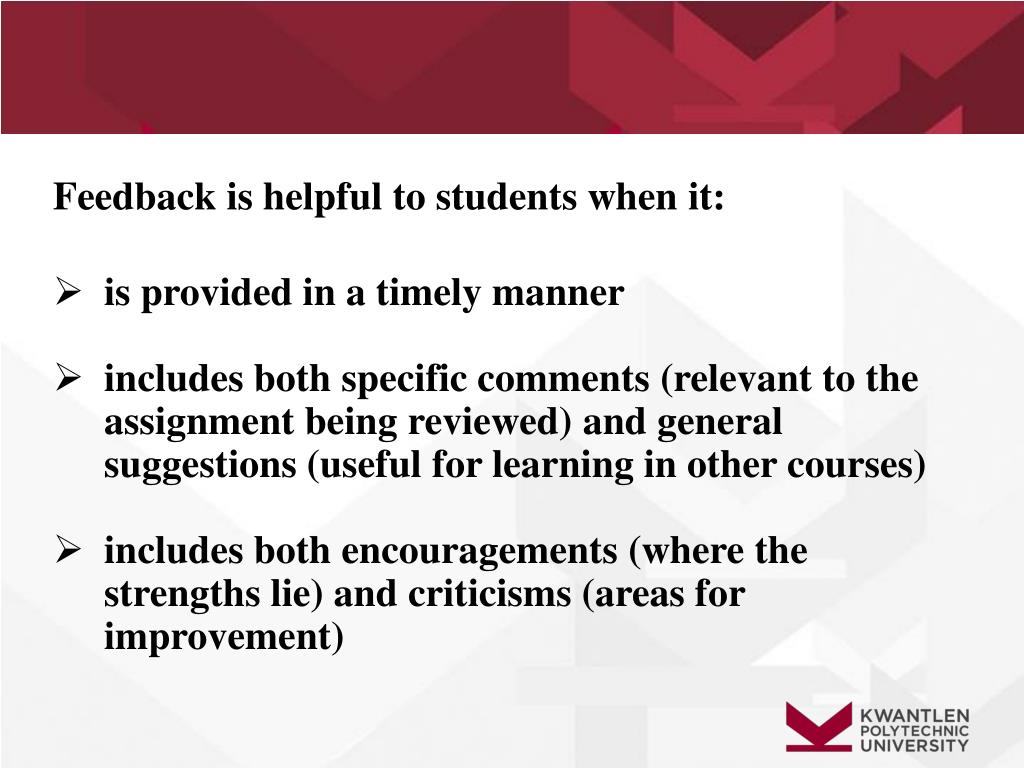 Feedback is helpful to students when it:

➢ is provided in a timely manner

➢ includes both specific comments (relevant to the assignment being reviewed) and general suggestions (useful for learning in other courses)

➢ includes both encouragements (where the strengths lie) and criticisms (areas for improvement)

KWANTLEN POLYTECHNIC UNIVERSITY